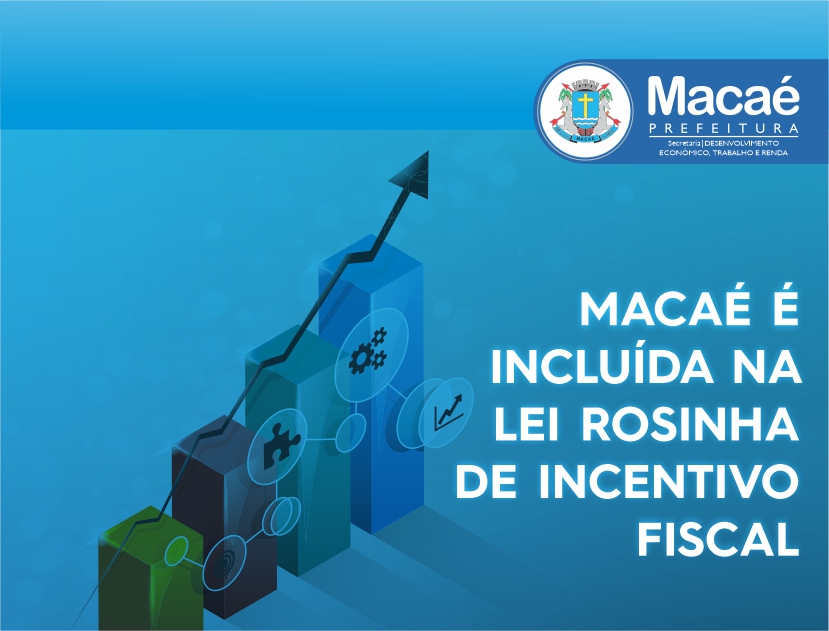 MACAÉ

Macaé
PREFEITURA
Secretaria | DESENVOLVIMENTO ECONÔMICO, TRABALHO E RENDA

MACAÉ É INCLUÍDA NA LEI ROSINHA DE INCENTIVO FISCAL